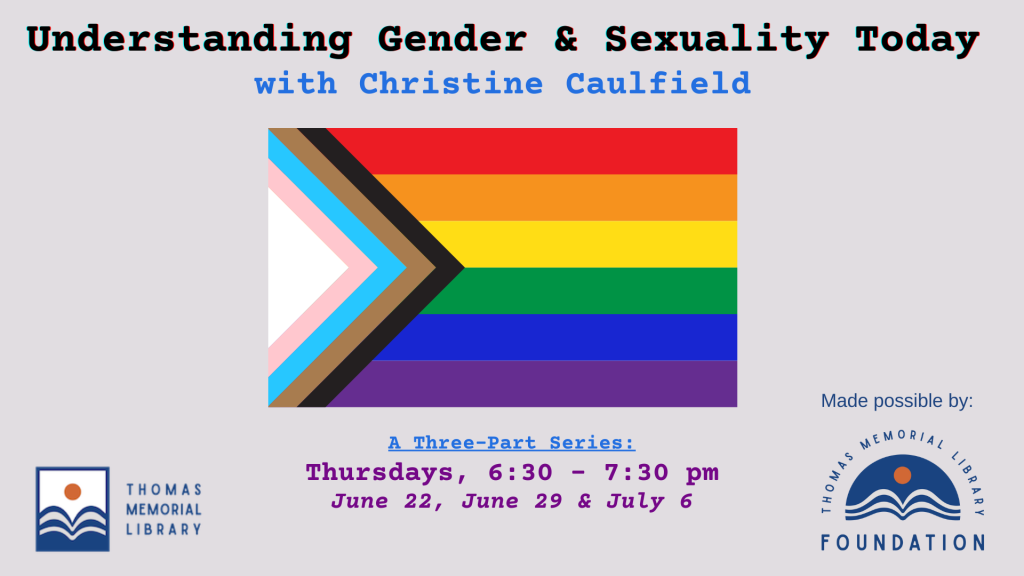 Understanding Gender & Sexuality Today
with Christine Caulfield

A Three-Part Series:
Thursdays, 6:30 - 7:30 pm
June 22, June 29 & July 6

THOMAS
MEMORIAL
LIBRARY

Made possible by:

THOMAS MEMORIAL LIBRARY
FOUNDATION